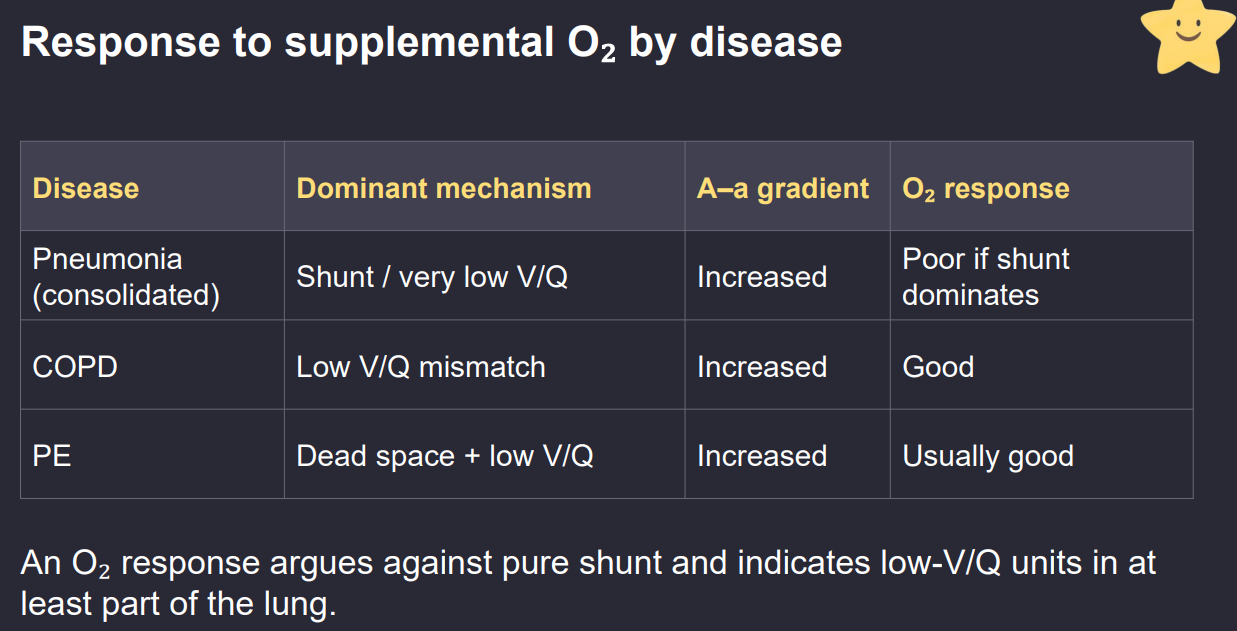 Response to supplemental $O_2$ by disease

| Disease | Dominant mechanism | A–a gradient | $O_2$ response |
|---|---|---|---|
| Pneumonia (consolidated) | Shunt / very low V/Q | Increased | Poor if shunt dominates |
| COPD | Low V/Q mismatch | Increased | Good |
| PE | Dead space + low V/Q | Increased | Usually good |

An $O_2$ response argues against pure shunt and indicates low-V/Q units in at least part of the lung.